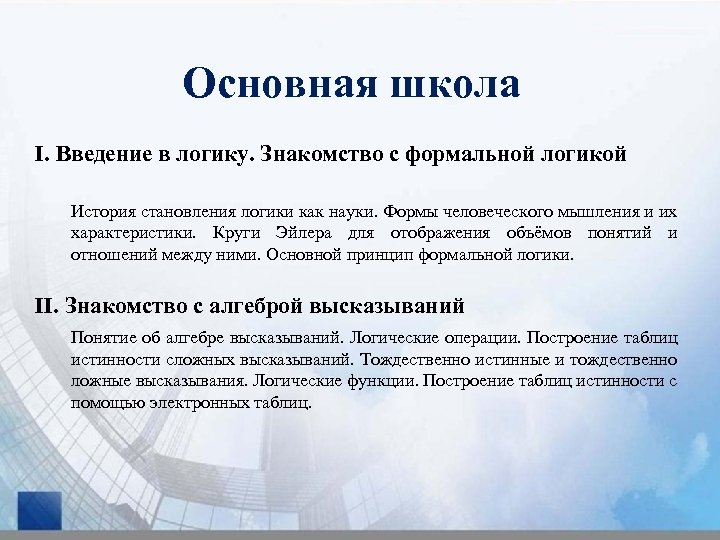 Основная школа

I. Введение в логику. Знакомство с формальной логикой

История становления логики как науки. Формы человеческого мышления и их характеристики. Круги Эйлера для отображения объёмов понятий и отношений между ними. Основной принцип формальной логики.

II. Знакомство с алгеброй высказываний

Понятие об алгебре высказываний. Логические операции. Построение таблиц истинности сложных высказываний. Тождественно истинные и тождественно ложные высказывания. Логические функции. Построение таблиц истинности с помощью электронных таблиц.